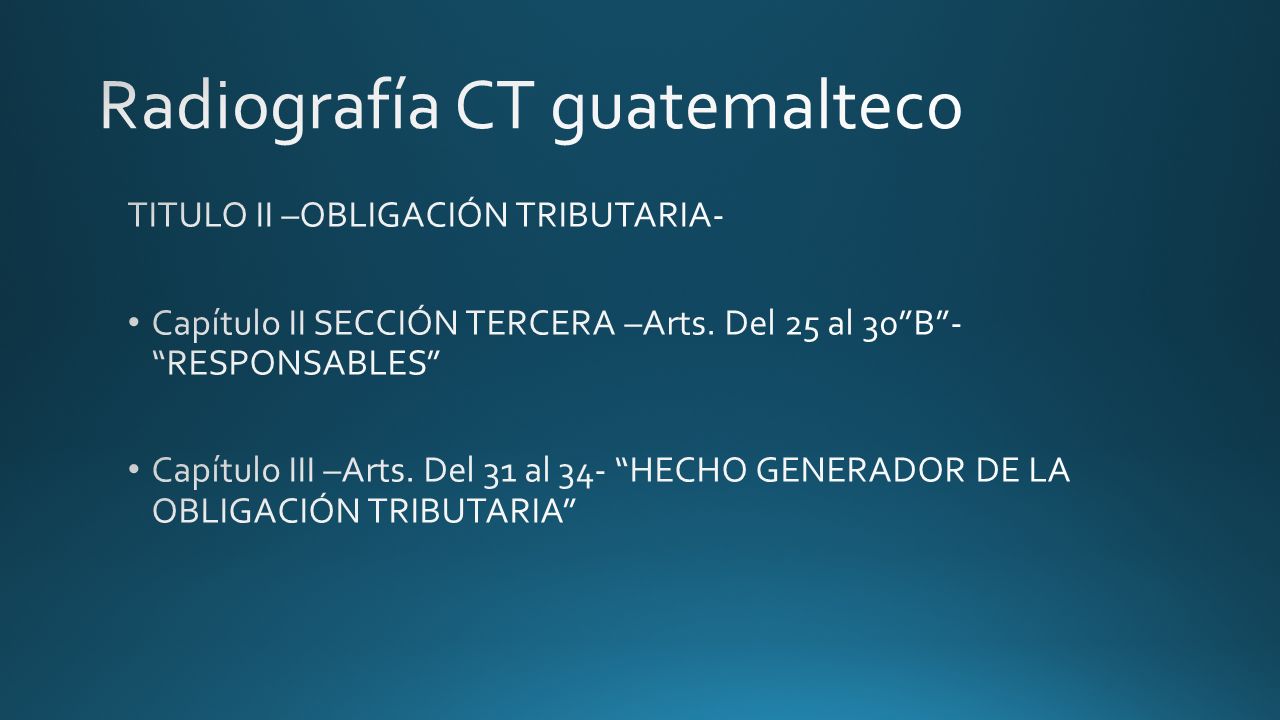 Radiografía CT guatemalteco

TITULO II –OBLIGACIÓN TRIBUTARIA-

• Capítulo II SECCIÓN TERCERA –Arts. Del 25 al 30”B”- “RESPONSABLES”

• Capítulo III –Arts. Del 31 al 34- “HECHO GENERADOR DE LA OBLIGACIÓN TRIBUTARIA”